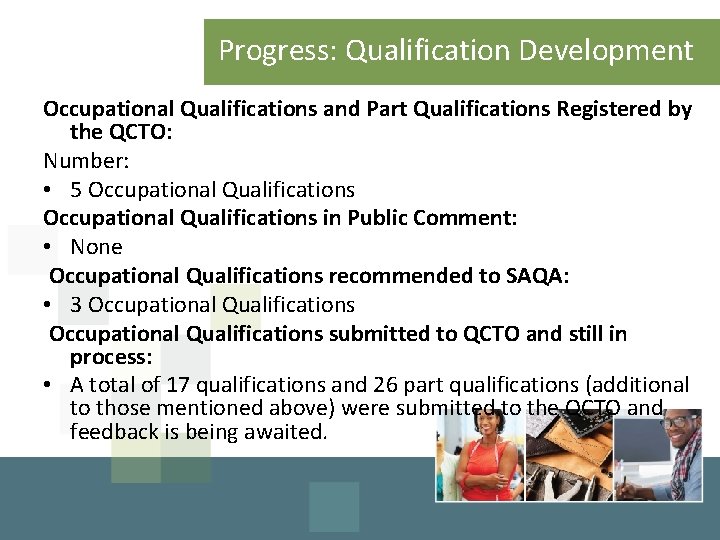 Progress: Qualification Development

Occupational Qualifications and Part Qualifications Registered by the QCTO:

Number:

• 5 Occupational Qualifications

Occupational Qualifications in Public Comment:

• None

Occupational Qualifications recommended to SAQA:

• 3 Occupational Qualifications

Occupational Qualifications submitted to QCTO and still in process:

• A total of 17 qualifications and 26 part qualifications (additional to those mentioned above) were submitted to the QCTO and feedback is being awaited.